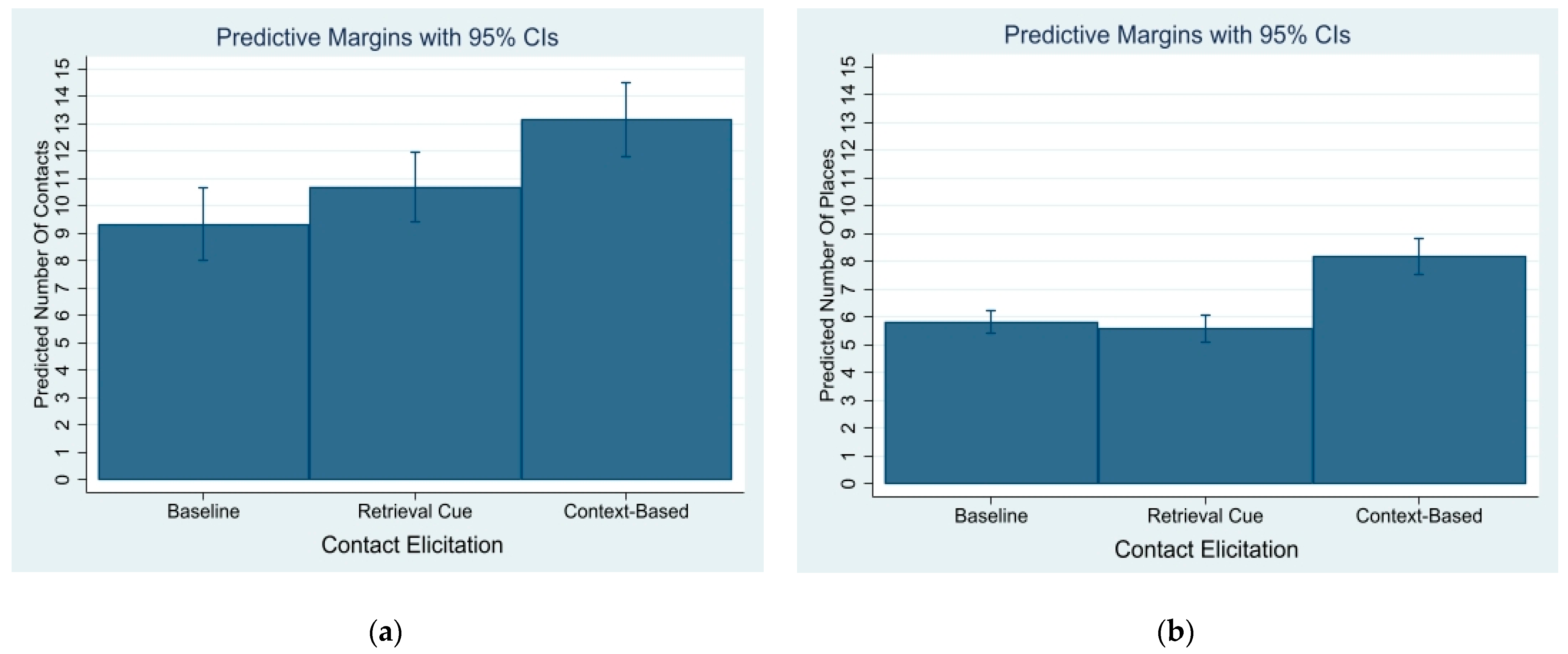 Predictive Margins with 95% CIs

Predicted Number Of Contacts

0 1 2 3 4 5 6 7 8 9 10 11 12 13 14 15

Baseline Retrieval Cue Context-Based

Contact Elicitation

(a)

Predictive Margins with 95% CIs

Predicted Number Of Places

0 1 2 3 4 5 6 7 8 9 10 11 12 13 14 15

Baseline Retrieval Cue Context-Based

Contact Elicitation

(b)